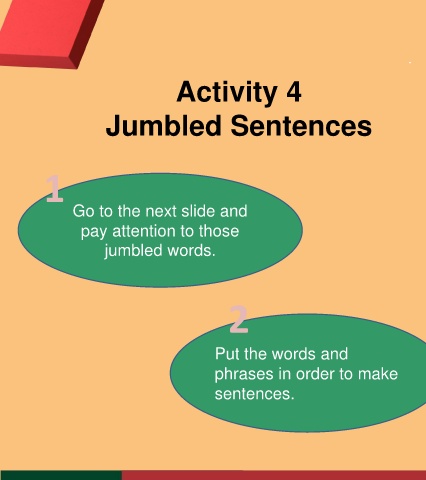 Activity 4
Jumbled Sentences

1

Go to the next slide and pay attention to those jumbled words.

2

Put the words and phrases in order to make sentences.